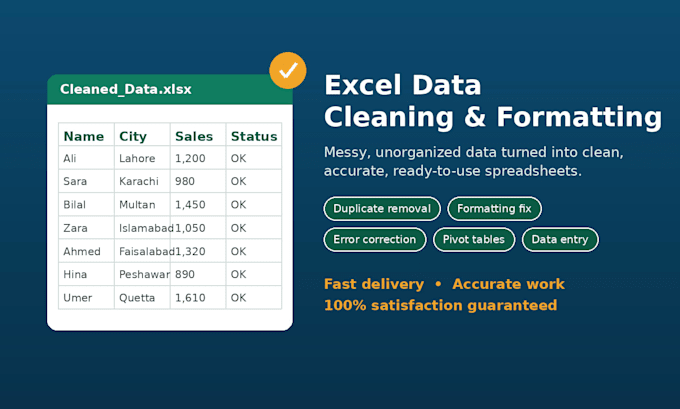 Cleaned_Data.xlsx

| Name | City | Sales | Status |
|---|---|---|---|
| Ali | Lahore | 1,200 | OK |
| Sara | Karachi | 980 | OK |
| Bilal | Multan | 1,450 | OK |
| Zara | Islamabad | 1,050 | OK |
| Ahmed | Faisalabad | 1,320 | OK |
| Hina | Peshawar | 890 | OK |
| Umer | Quetta | 1,610 | OK |

Excel Data Cleaning & Formatting

Messy, unorganized data turned into clean, accurate, ready-to-use spreadsheets.

Duplicate removal
Formatting fix
Error correction
Pivot tables
Data entry

Fast delivery • Accurate work
100% satisfaction guaranteed